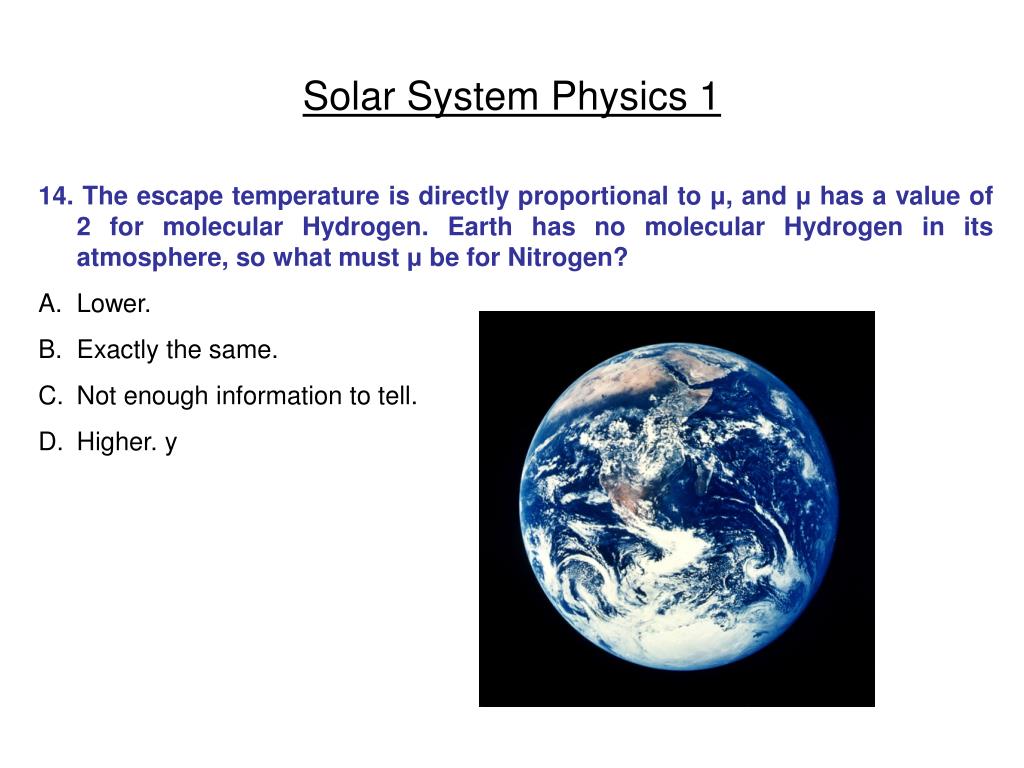 Solar System Physics 1

14. The escape temperature is directly proportional to μ, and μ has a value of 2 for molecular Hydrogen. Earth has no molecular Hydrogen in its atmosphere, so what must μ be for Nitrogen?

A. Lower.

B. Exactly the same.

C. Not enough information to tell.

D. Higher. y